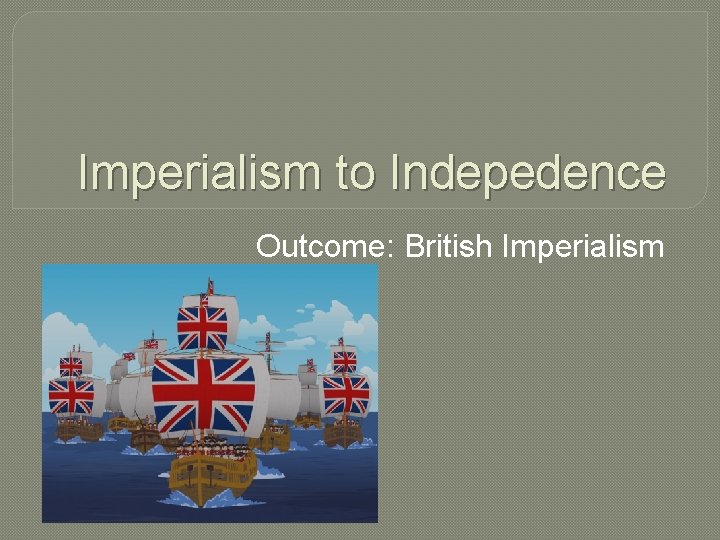 Imperialism to Indepedence

Outcome: British Imperialism